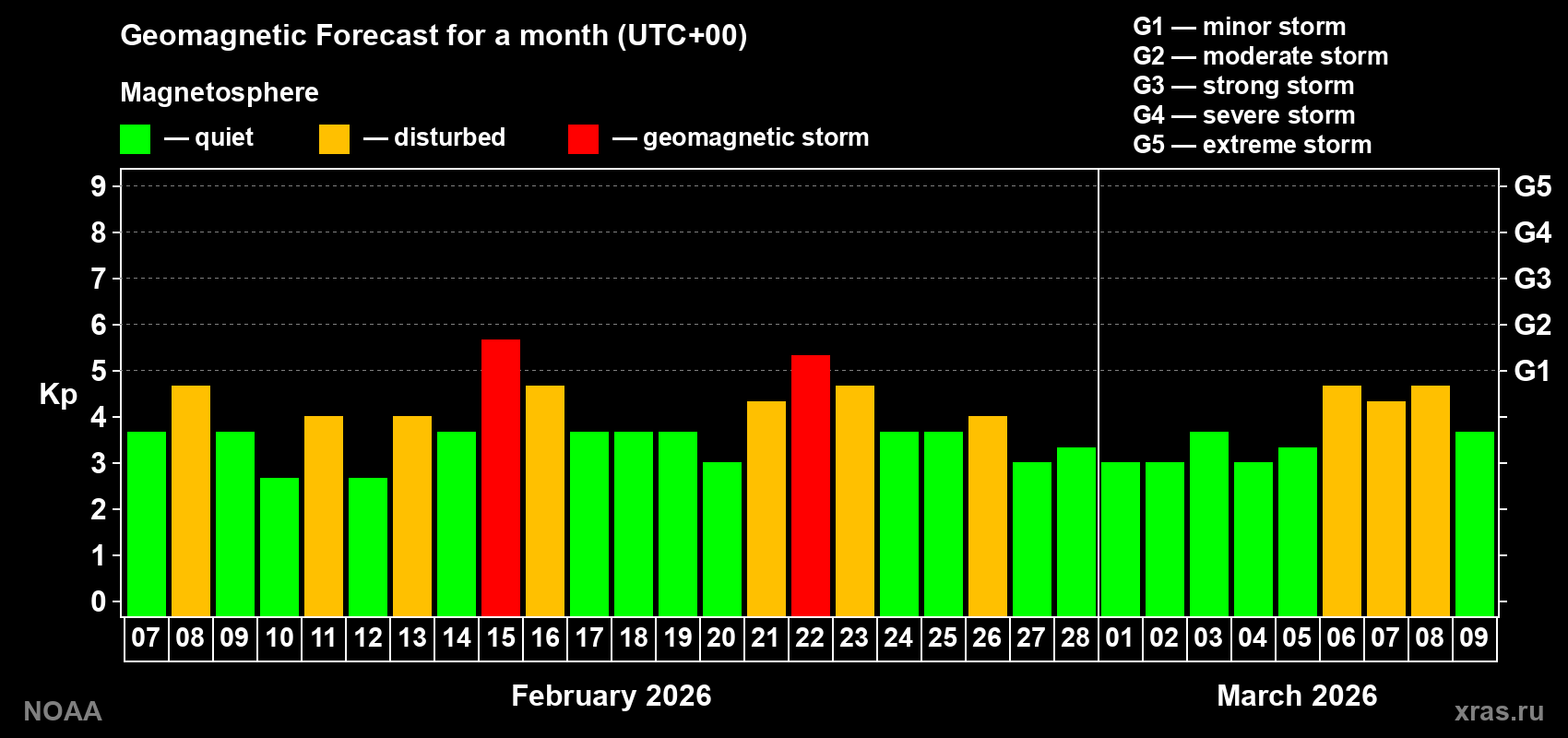 Geomagnetic Forecast for a month (UTC+00)

Magnetosphere

— quiet — disturbed — geomagnetic storm

G1 — minor storm
G2 — moderate storm
G3 — strong storm
G4 — severe storm
G5 — extreme storm

Kp

9 8 7 6 5 4 3 2 1 0

G5 G4 G3 G2 G1

07 08 09 10 11 12 13 14 15 16 17 18 19 20 21 22 23 24 25 26 27 28 01 02 03 04 05 06 07 08 09

February 2026

March 2026

NOAA

xras.ru